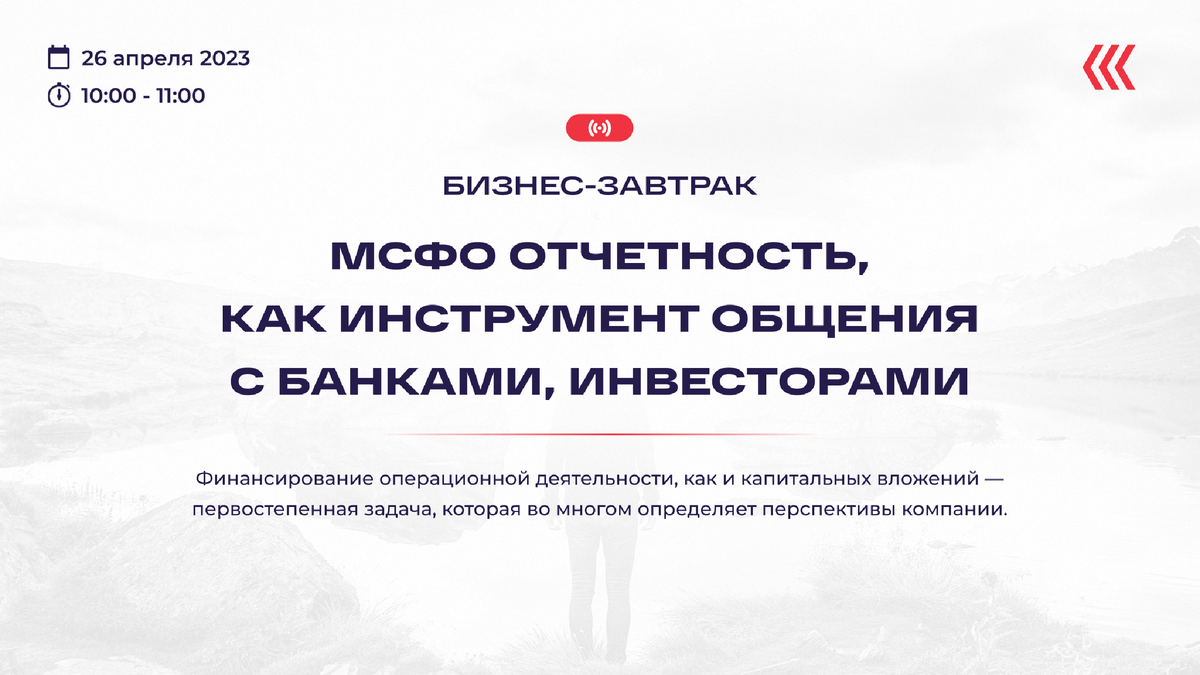 26 апреля 2023
10:00 - 11:00

БИЗНЕС-ЗАВТРАК

МСФО ОТЧЕТНОСТЬ, КАК ИНСТРУМЕНТ ОБЩЕНИЯ С БАНКАМИ, ИНВЕСТОРАМИ

Финансирование операционной деятельности, как и капитальных вложений — первостепенная задача, которая во многом определяет перспективы компании.